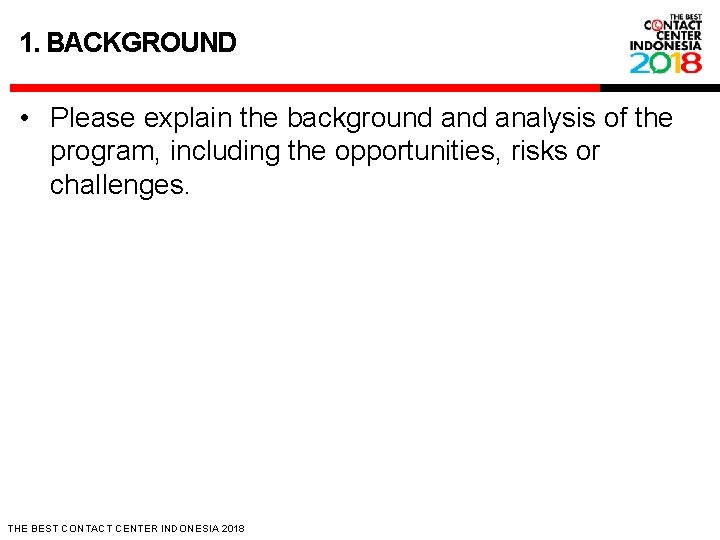 1. BACKGROUND

THE BEST
CONTACT
CENTER
INDONESIA
2018

• Please explain the background and analysis of the program, including the opportunities, risks or challenges.

THE BEST CONTACT CENTER INDONESIA 2018